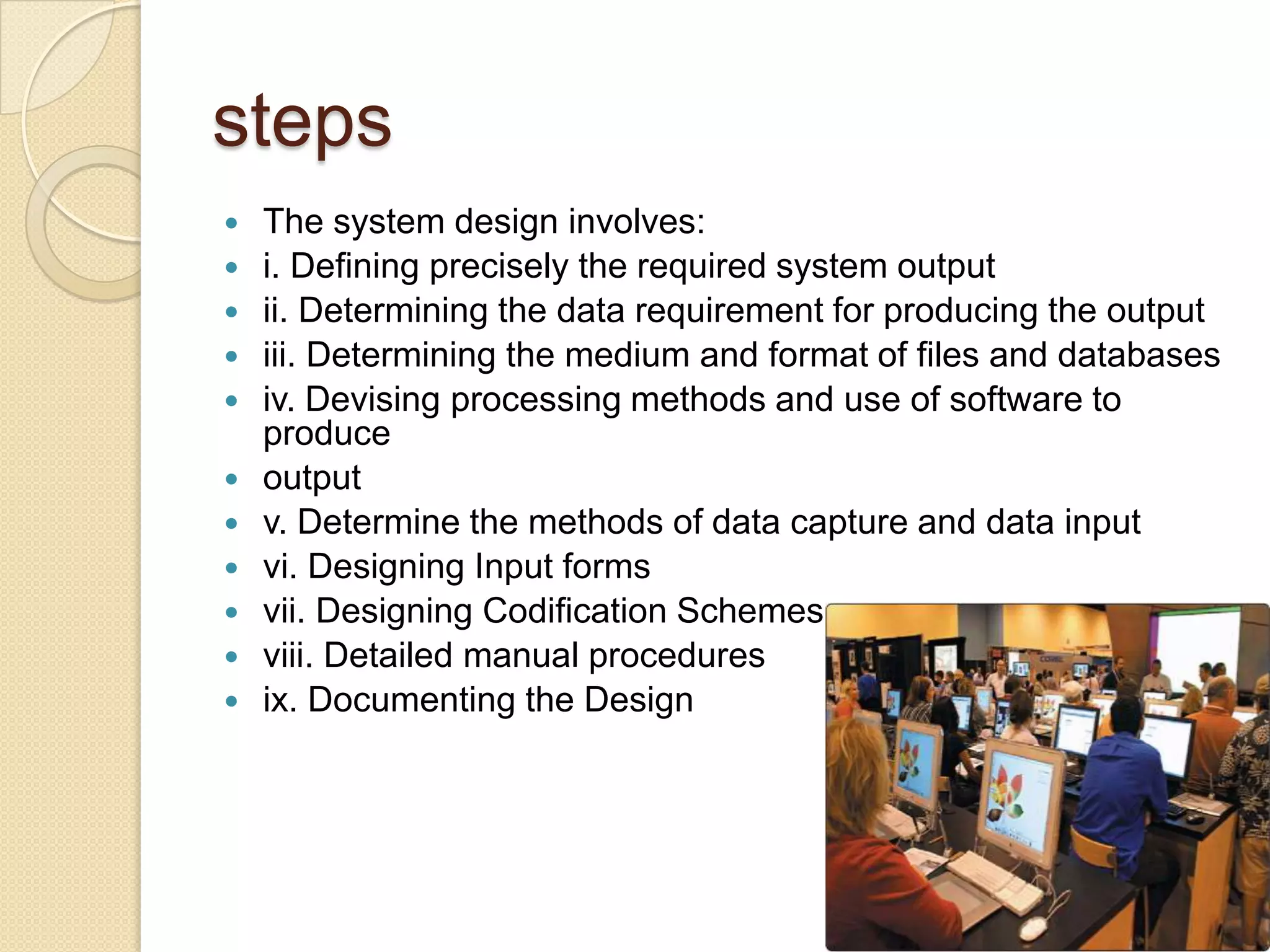 steps

- The system design involves:
- i. Defining precisely the required system output
- ii. Determining the data requirement for producing the output
- iii. Determining the medium and format of files and databases
- iv. Devising processing methods and use of software to produce
- output
- v. Determine the methods of data capture and data input
- vi. Designing Input forms
- vii. Designing Codification Schemes
- viii. Detailed manual procedures
- ix. Documenting the Design